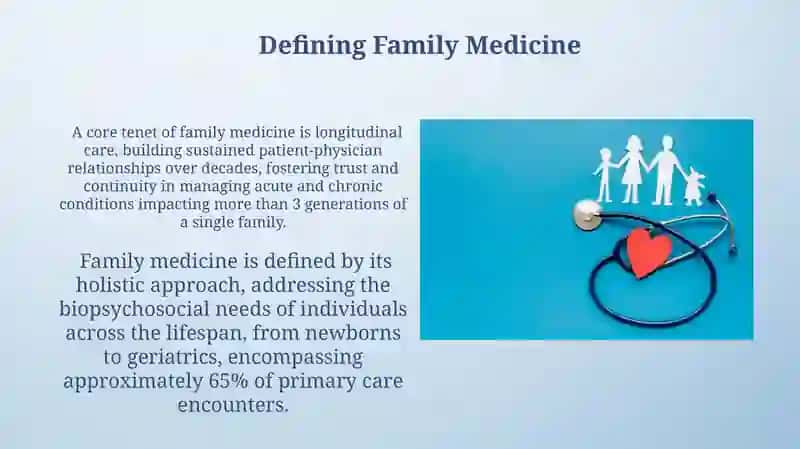 Defining Family Medicine

A core tenet of family medicine is longitudinal care, building sustained patient-physician relationships over decades, fostering trust and continuity in managing acute and chronic conditions impacting more than 3 generations of a single family.

Family medicine is defined by its holistic approach, addressing the biopsychosocial needs of individuals across the lifespan, from newborns to geriatrics, encompassing approximately 65% of primary care encounters.